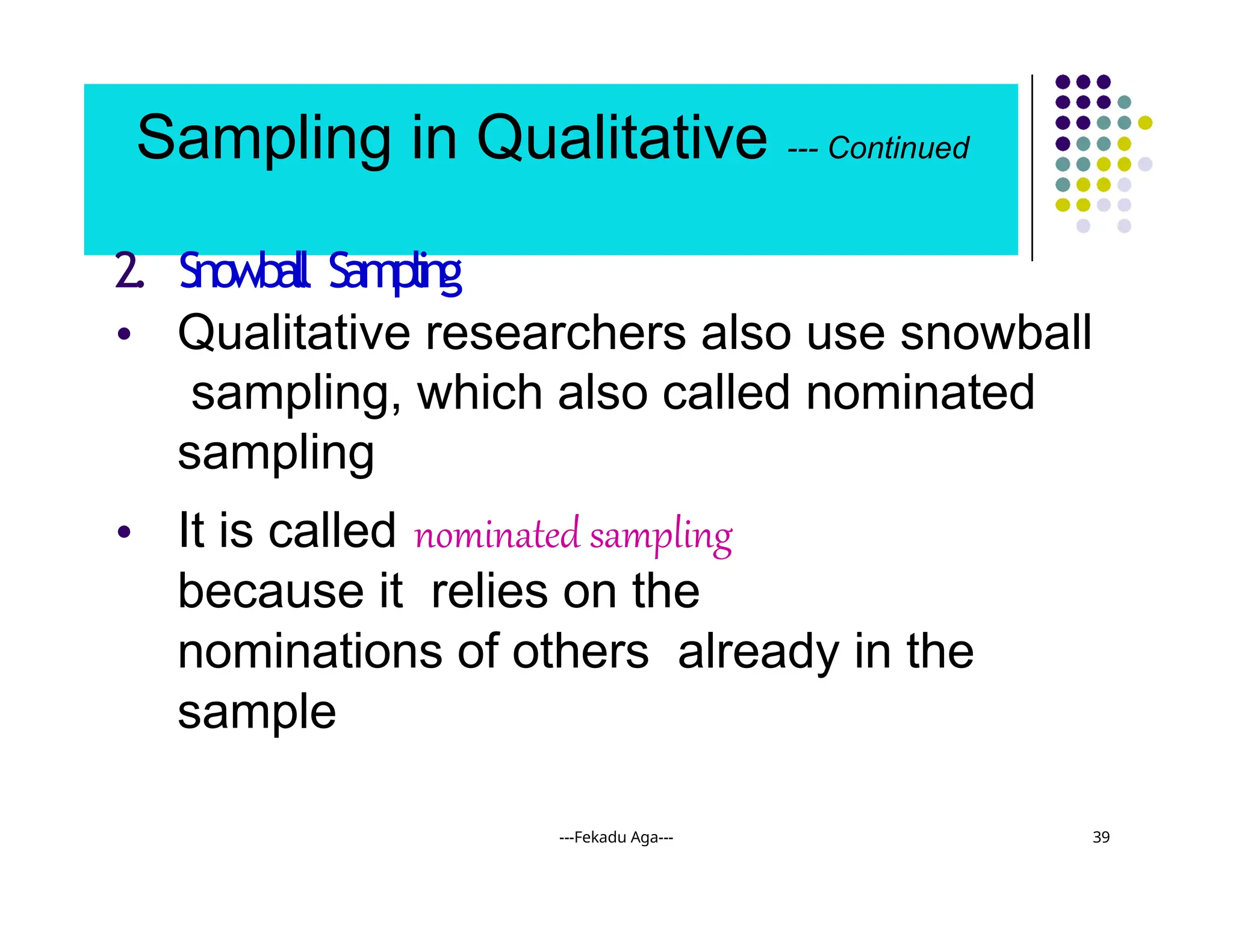 Sampling in Qualitative --- Continued

2. Snowball Sampling

• Qualitative researchers also use snowball sampling, which also called nominated sampling

• It is called nominated sampling because it relies on the nominations of others already in the sample

---Fekadu Aga---

39